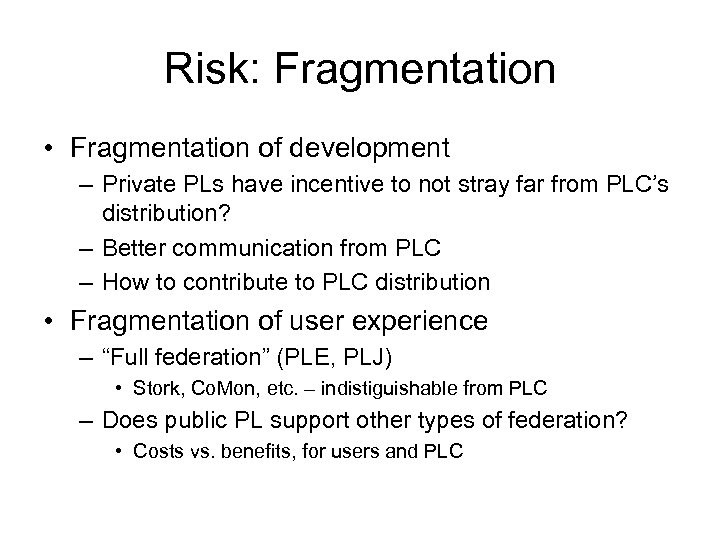 Risk: Fragmentation

• Fragmentation of development
  – Private PLs have incentive to not stray far from PLC's distribution?
  – Better communication from PLC
  – How to contribute to PLC distribution
• Fragmentation of user experience
  – "Full federation" (PLE, PLJ)
    • Stork, CoMon, etc. – indistiguishable from PLC
  – Does public PL support other types of federation?
    • Costs vs. benefits, for users and PLC